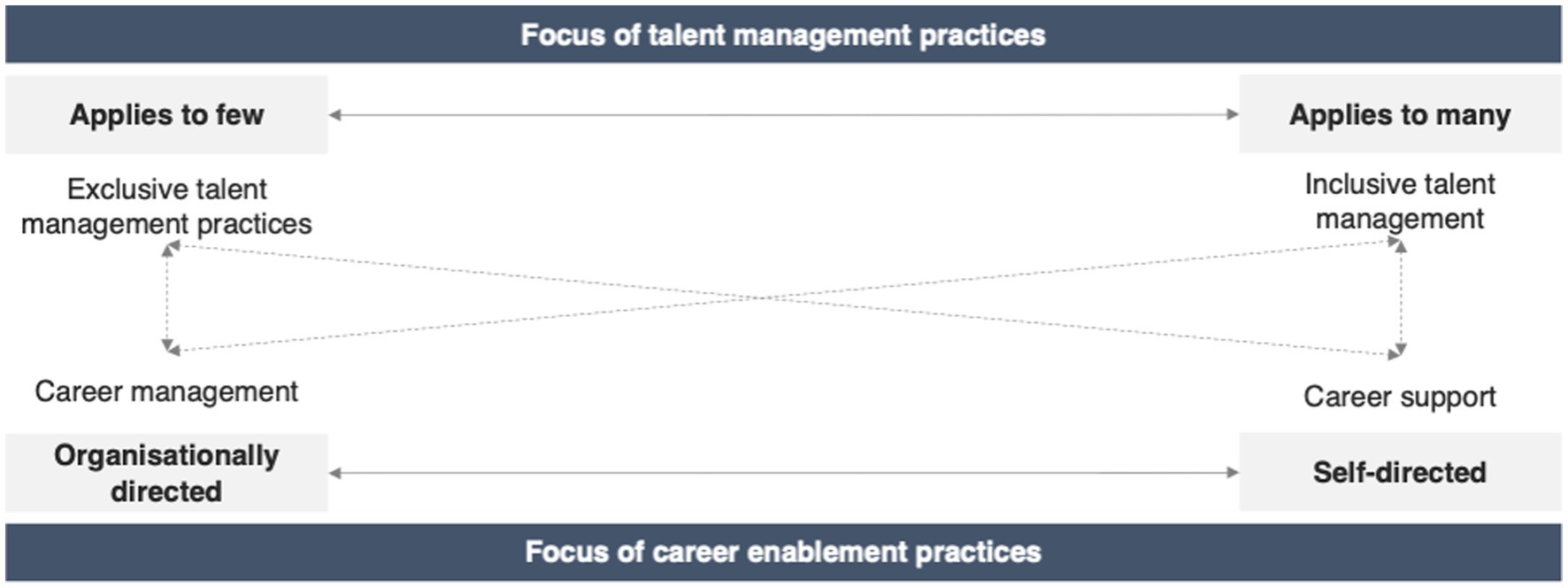 Focus of talent management practices

Applies to few

Applies to many

Exclusive talent management practices

Inclusive talent management

Career management

Career support

Organisationally directed

Self-directed

Focus of career enablement practices